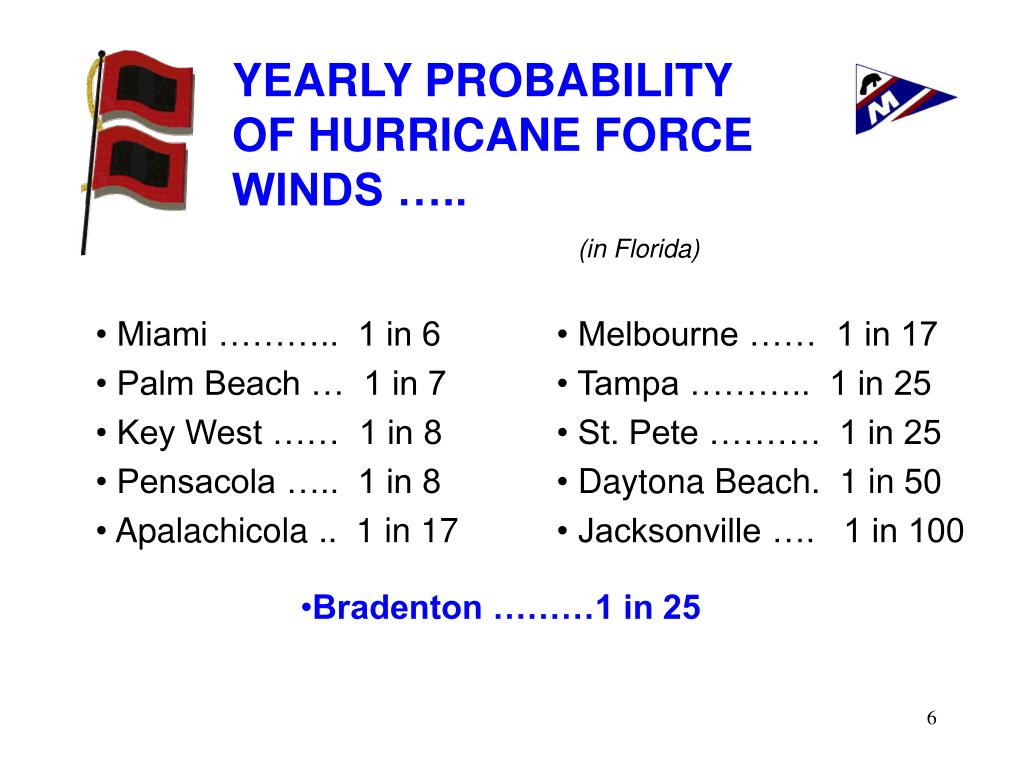 YEARLY PROBABILITY OF HURRICANE FORCE WINDS …..

(in Florida)

• Miami ……….. 1 in 6
• Palm Beach … 1 in 7
• Key West …… 1 in 8
• Pensacola ….. 1 in 8
• Apalachicola .. 1 in 17

• Melbourne …… 1 in 17
• Tampa ……….. 1 in 25
• St. Pete ………. 1 in 25
• Daytona Beach. 1 in 50
• Jacksonville …. 1 in 100

•Bradenton ………1 in 25

6